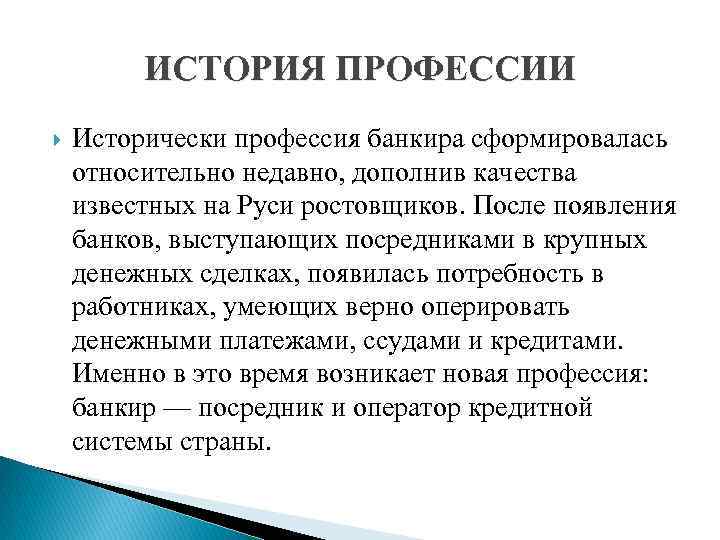 ИСТОРИЯ ПРОФЕССИИ

Исторически профессия банкира сформировалась относительно недавно, дополнив качества известных на Руси ростовщиков. После появления банков, выступающих посредниками в крупных денежных сделках, появилась потребность в работниках, умеющих верно оперировать денежными платежами, ссудами и кредитами. Именно в это время возникает новая профессия: банкир — посредник и оператор кредитной системы страны.